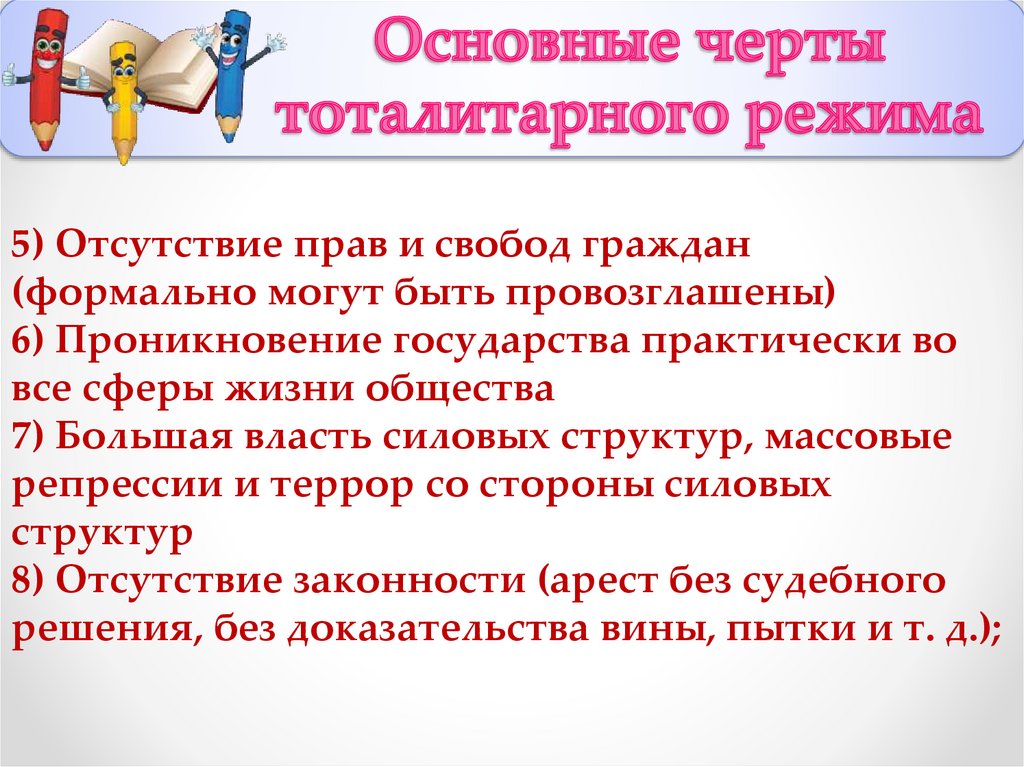 Основные черты тоталитарного режима

5) Отсутствие прав и свобод граждан (формально могут быть провозглашены)
6) Проникновение государства практически во все сферы жизни общества
7) Большая власть силовых структур, массовые репрессии и террор со стороны силовых структур
8) Отсутствие законности (арест без судебного решения, без доказательства вины, пытки и т. д.);